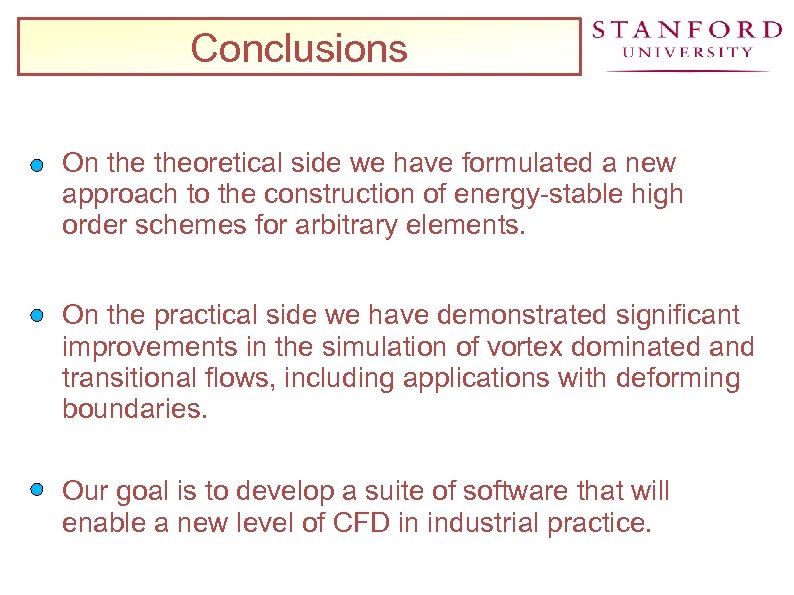 Conclusions

STANFORD
UNIVERSITY

On the theoretical side we have formulated a new approach to the construction of energy-stable high order schemes for arbitrary elements.

On the practical side we have demonstrated significant improvements in the simulation of vortex dominated and transitional flows, including applications with deforming boundaries.

Our goal is to develop a suite of software that will enable a new level of CFD in industrial practice.